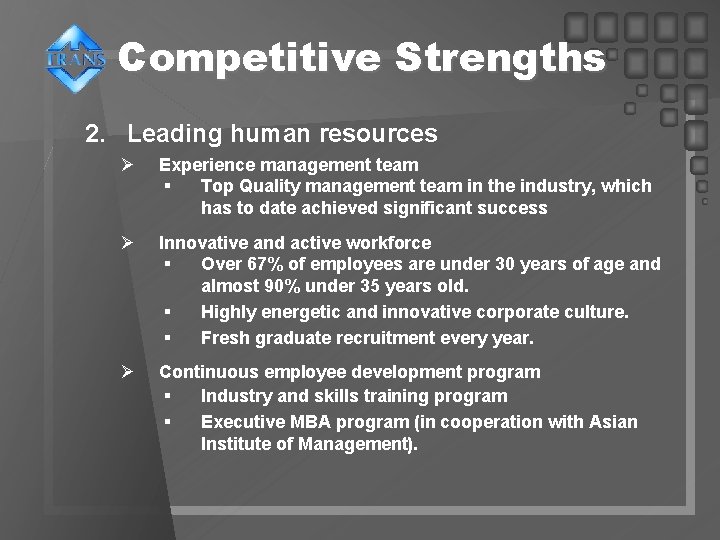 TRANS

Competitive Strengths

2. Leading human resources

➢ Experience management team
▪ Top Quality management team in the industry, which has to date achieved significant success

➢ Innovative and active workforce
▪ Over 67% of employees are under 30 years of age and almost 90% under 35 years old.
▪ Highly energetic and innovative corporate culture.
▪ Fresh graduate recruitment every year.

➢ Continuous employee development program
▪ Industry and skills training program
▪ Executive MBA program (in cooperation with Asian Institute of Management).